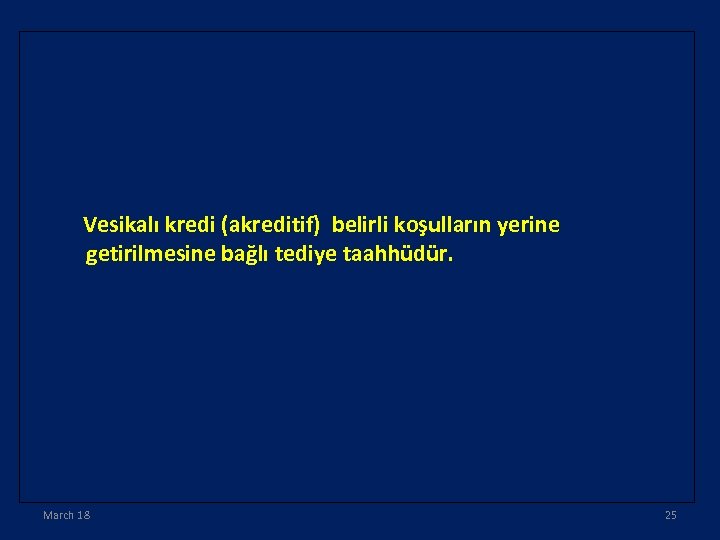 Vesikalı kredi (akreditif) belirli koşulların yerine getirilmesine bağlı tediye taahhüdür.

March 18

25